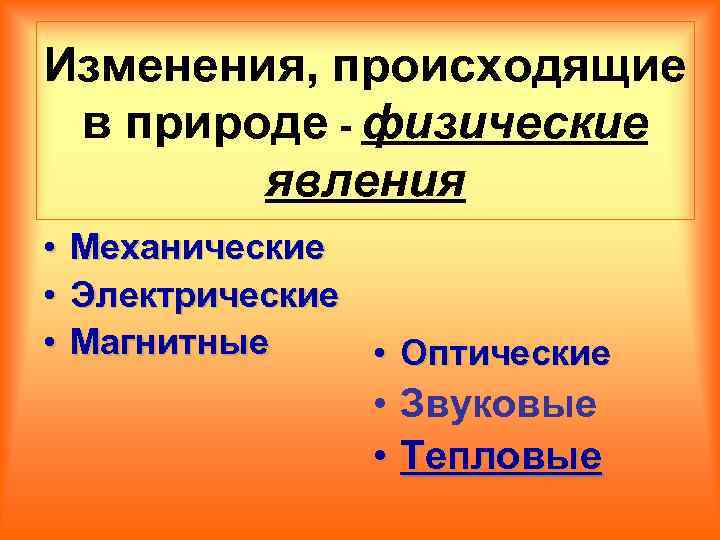 Изменения, происходящие в природе - физические явления

• Механические
• Электрические
• Магнитные

• Оптические
• Звуковые
• Тепловые